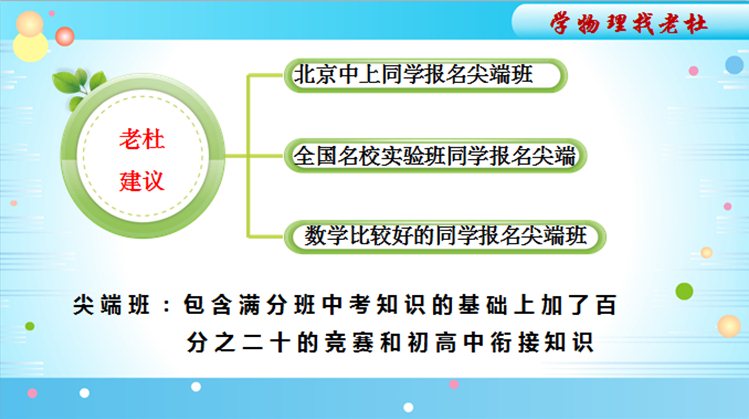 学物理找老杜

老杜
建议

北京中上同学报名尖端班

全国名校实验班同学报名尖端

数学比较好的同学报名尖端班

尖端班：包含满分班中考知识的基础上加了百分之二十的竞赛和初高中衔接知识